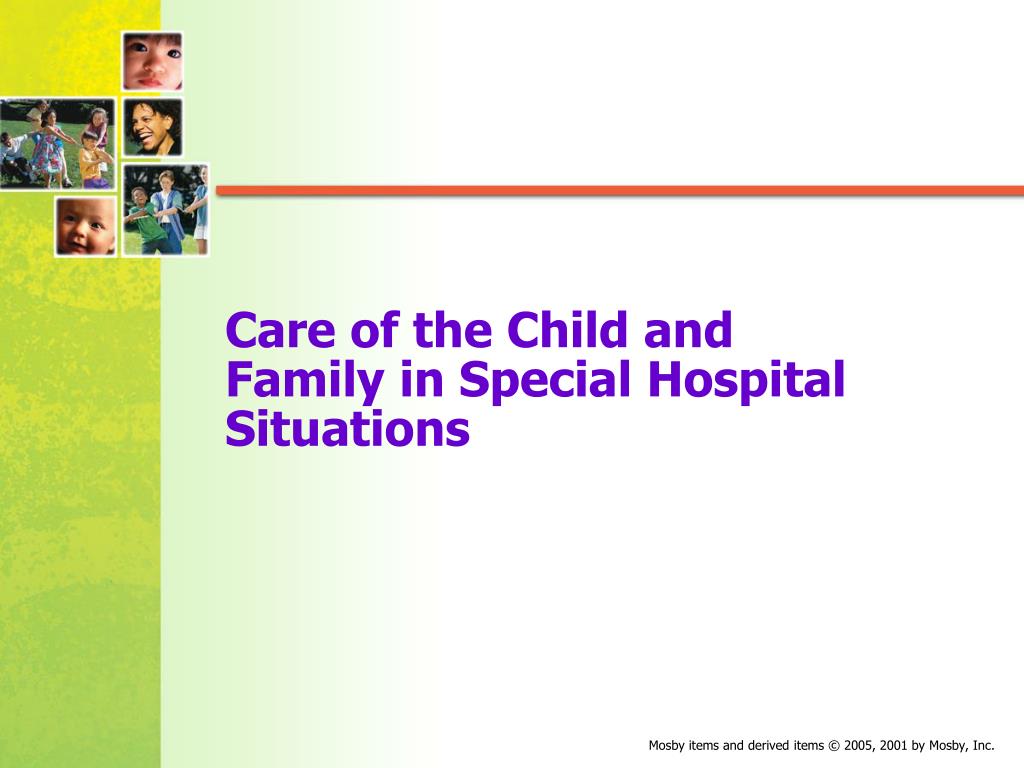 Care of the Child and Family in Special Hospital Situations

Mosby items and derived items © 2005, 2001 by Mosby, Inc.